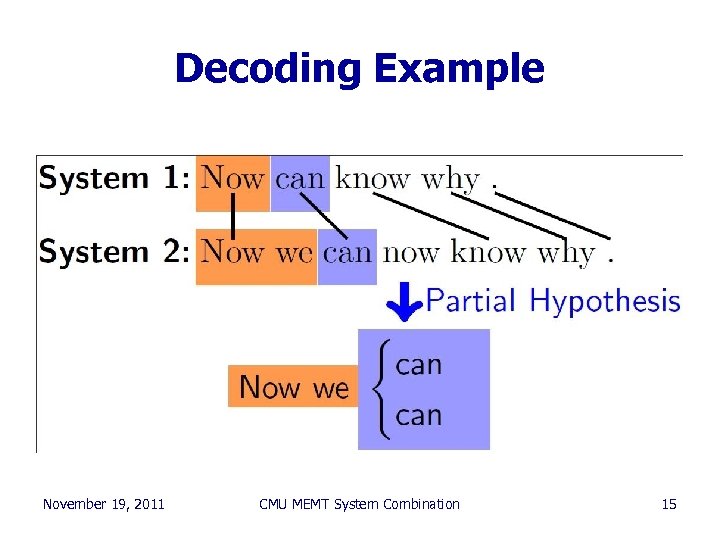 Decoding Example

System 1: Now can know why .

System 2: Now we can now know why .

Partial Hypothesis

Now we can
can

November 19, 2011

CMU MEMT System Combination

15